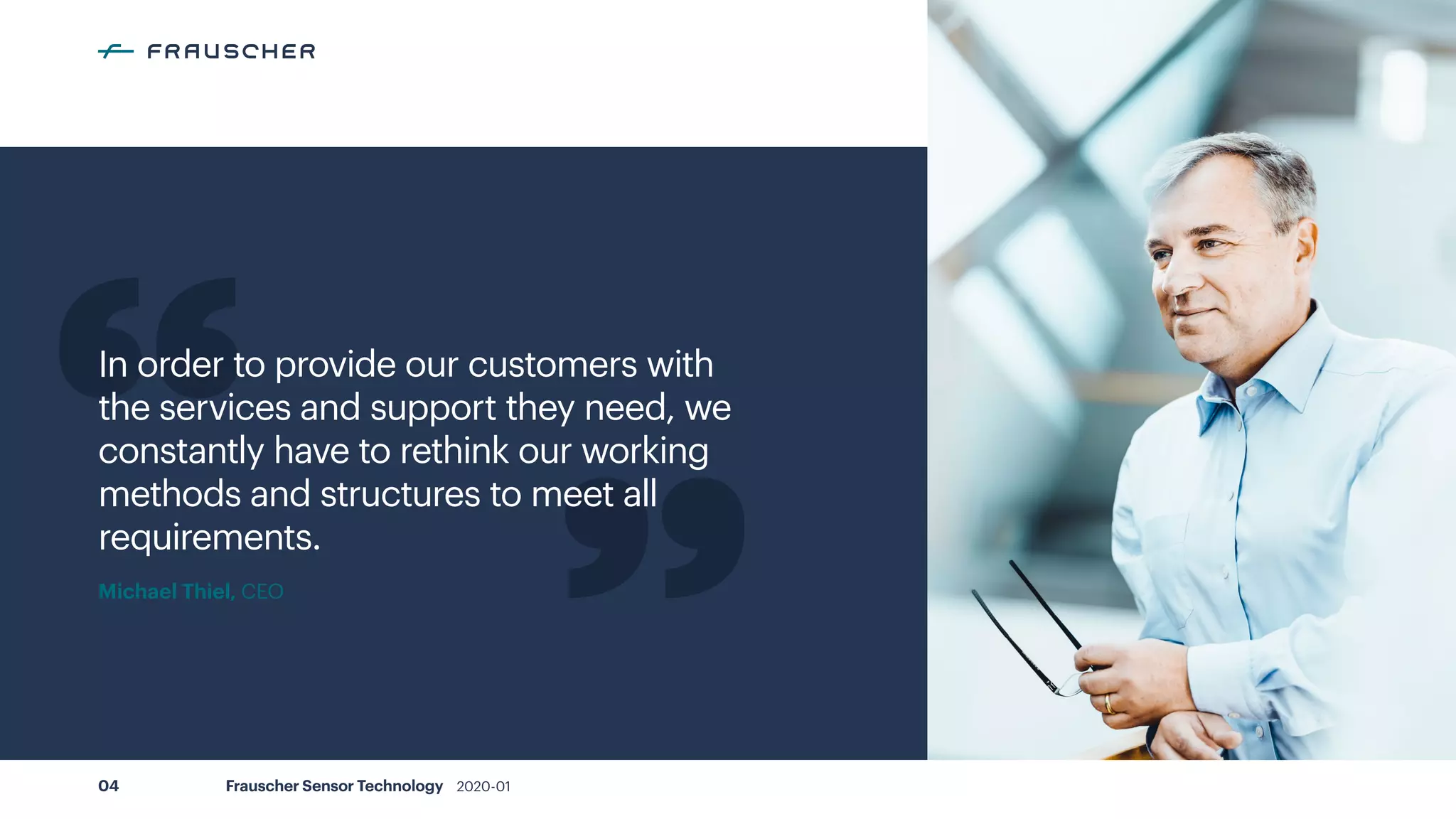 FRAUSCHER

In order to provide our customers with the services and support they need, we constantly have to rethink our working methods and structures to meet all requirements.

Michael Thiel, CEO

04 Frauscher Sensor Technology 2020-01